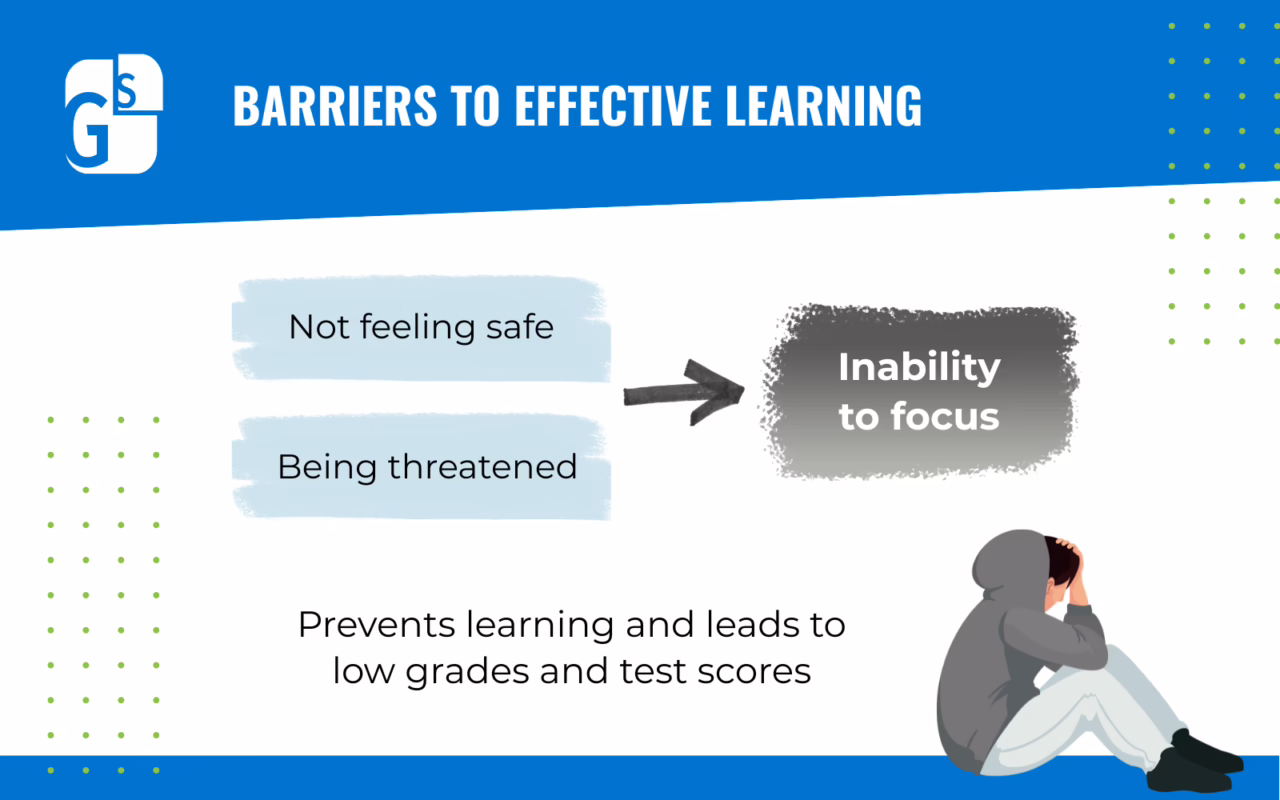 GS

BARRIERS TO EFFECTIVE LEARNING

Not feeling safe

Being threatened

Inability to focus

Prevents learning and leads to low grades and test scores